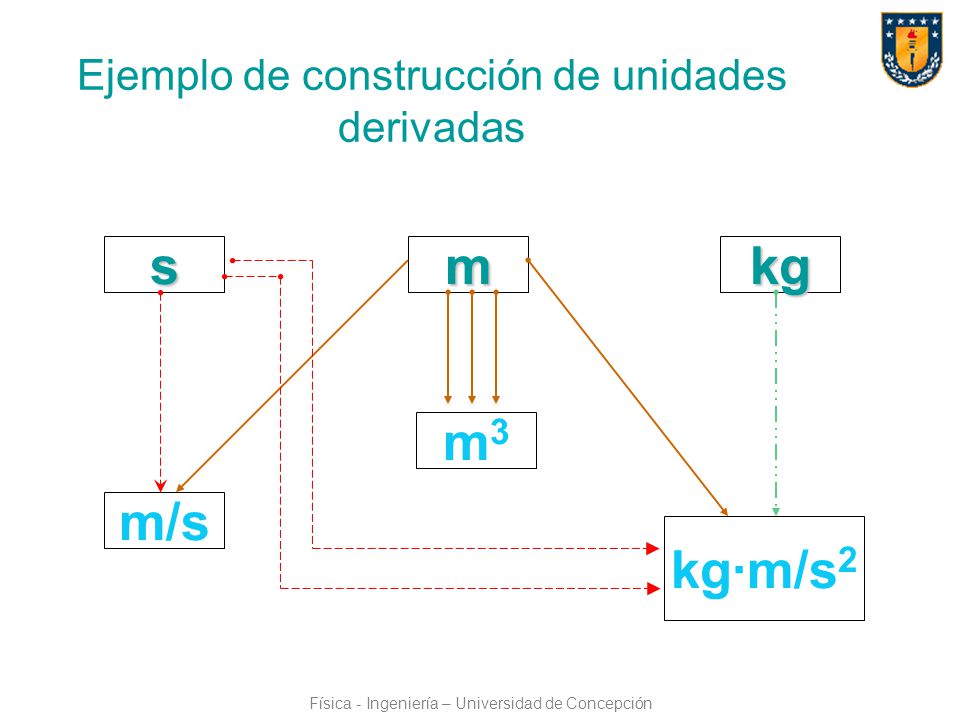 Ejemplo de construcción de unidades derivadas

s

m

kg

$m^3$

m/s

$kg \cdot m/s^2$

Física - Ingeniería – Universidad de Concepción